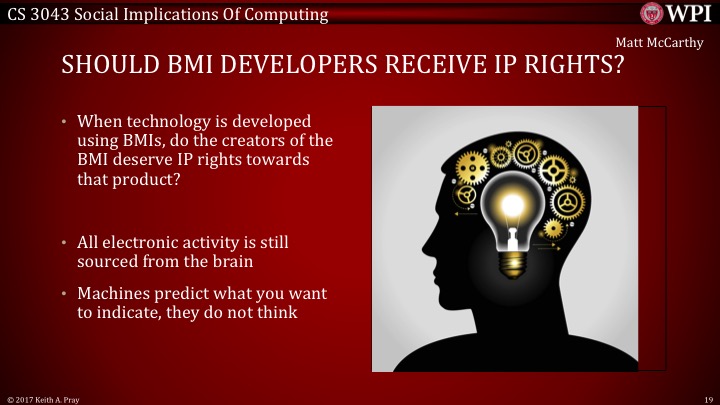 CS 3043 Social Implications Of Computing

WPI

Matt McCarthy

SHOULD BMI DEVELOPERS RECEIVE IP RIGHTS?

• When technology is developed using BMIs, do the creators of the BMI deserve IP rights towards that product?

• All electronic activity is still sourced from the brain

• Machines predict what you want to indicate, they do not think

© 2017 Keith A. Pray

19